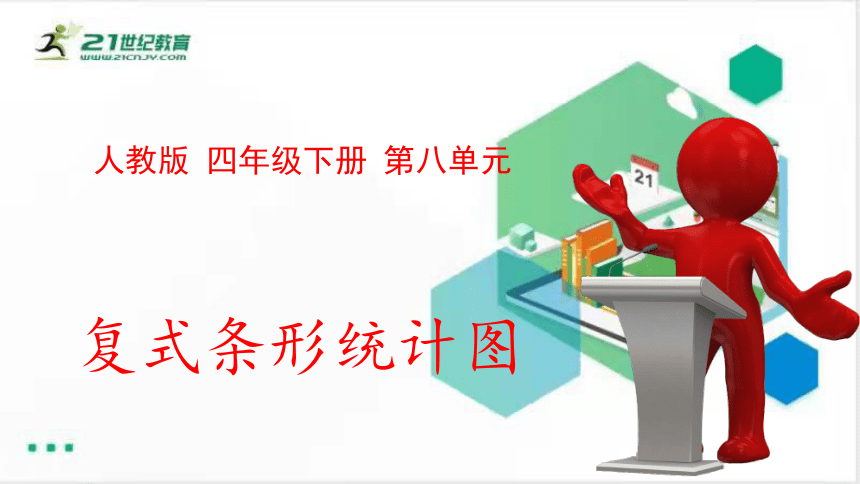 21世纪教育
WWW.21CNJY.COM

人教版 四年级下册 第八单元

21

复式条形统计图